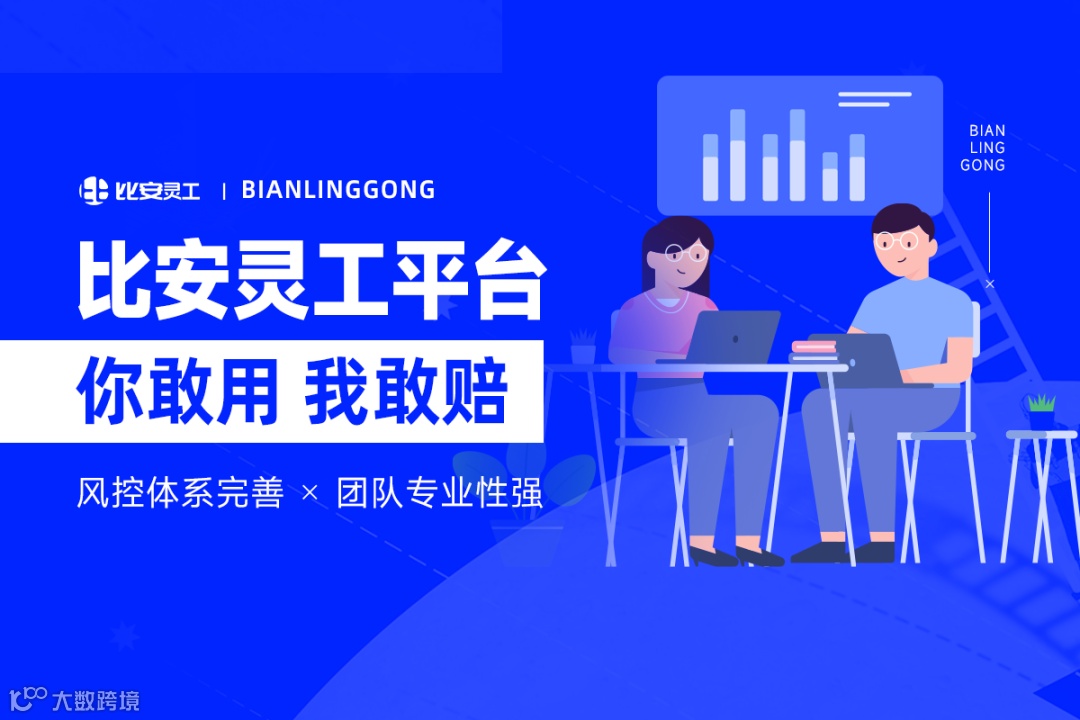 比安灵工 | BIANLINGGONG

比安灵工平台

你敢用 我敢赔

风控体系完善 × 团队专业性强

BIAN
LING
GONG

大数跨境